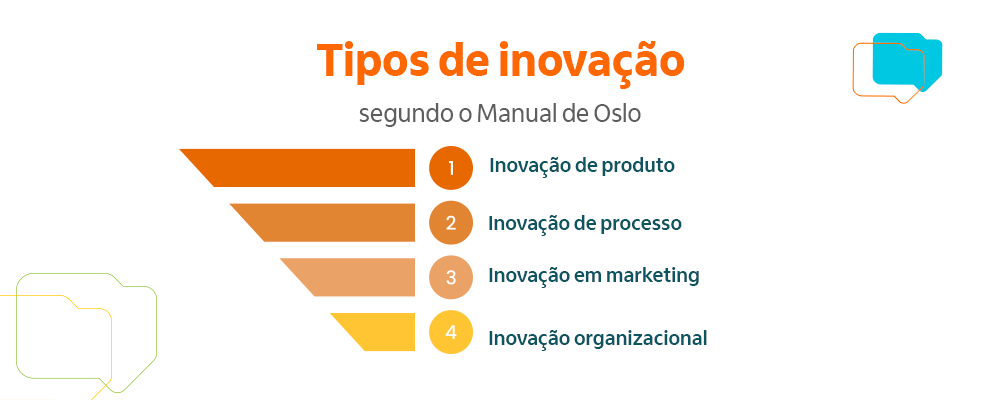 Tipos de inovação

segundo o Manual de Oslo

1 Inovação de produto

2 Inovação de processo

3 Inovação em marketing

4 Inovação organizacional